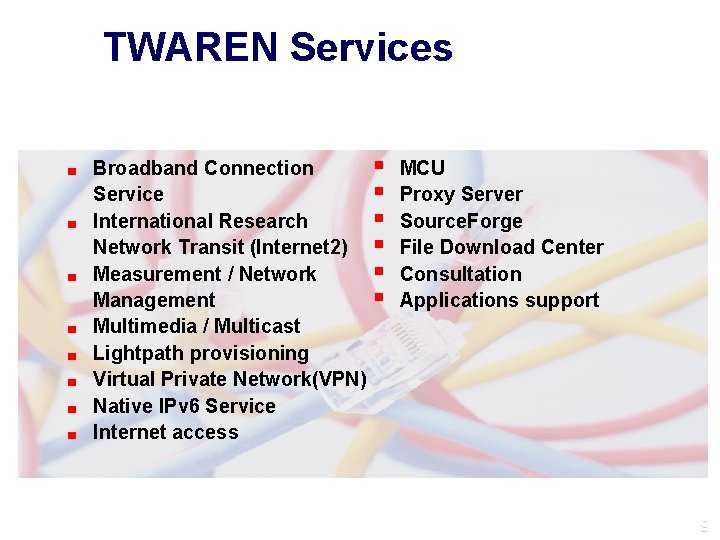 TWAREN Services

- Broadband Connection Service
- International Research Network Transit (Internet2)
- Measurement / Network Management
- Multimedia / Multicast
- Lightpath provisioning
- Virtual Private Network(VPN)
- Native IPv6 Service
- Internet access

- MCU
- Proxy Server
- SourceForge
- File Download Center
- Consultation
- Applications support

9